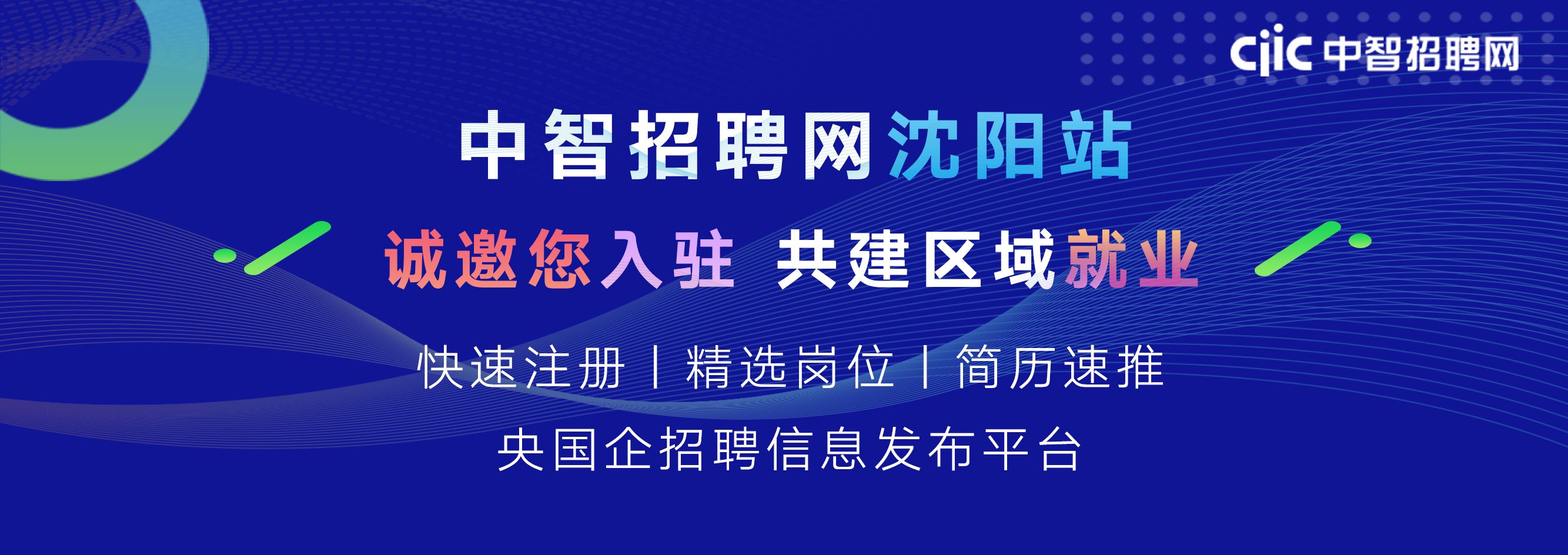 ciic 中智招聘网

中智招聘网沈阳站

诚邀您入驻 共建区域就业

快速注册 | 精选岗位 | 简历速推

央国企招聘信息发布平台